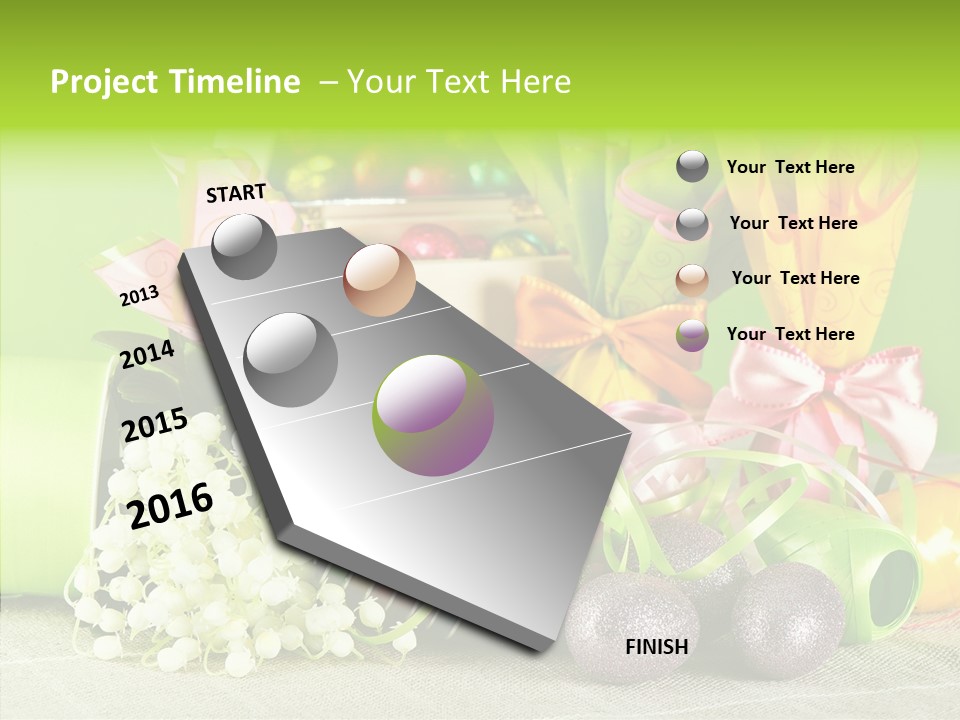 Project Timeline – Your Text Here

START

2013

2014

2015

2016

FINISH

Your Text Here

Your Text Here

Your Text Here

Your Text Here